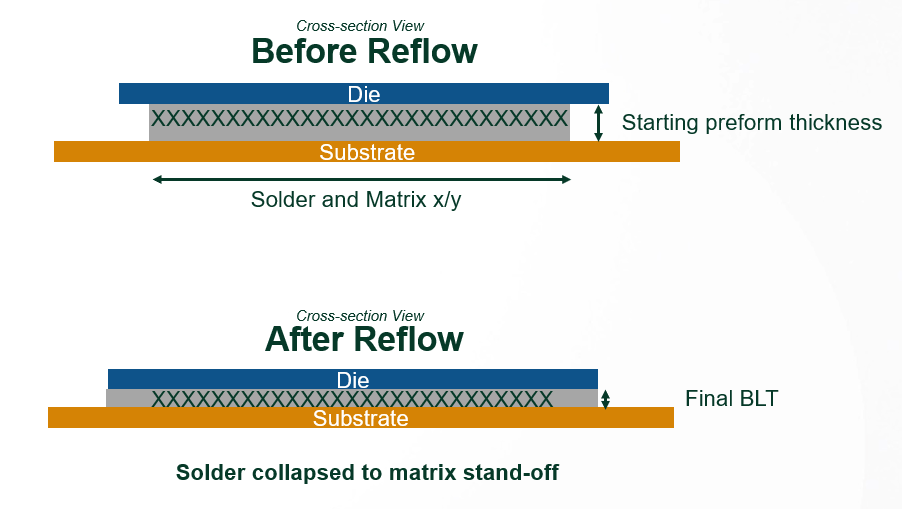 Cross-section View
Before Reflow

Die
XXXXXXXXXXXXXXXXXXXXXXXXXXXXX
Starting preform thickness
Substrate

Solder and Matrix x/y

Cross-section View
After Reflow

Die
XXXXXXXXXXXXXXXXXXXXXXXXXXXXX
Final BLT
Substrate

Solder collapsed to matrix stand-off